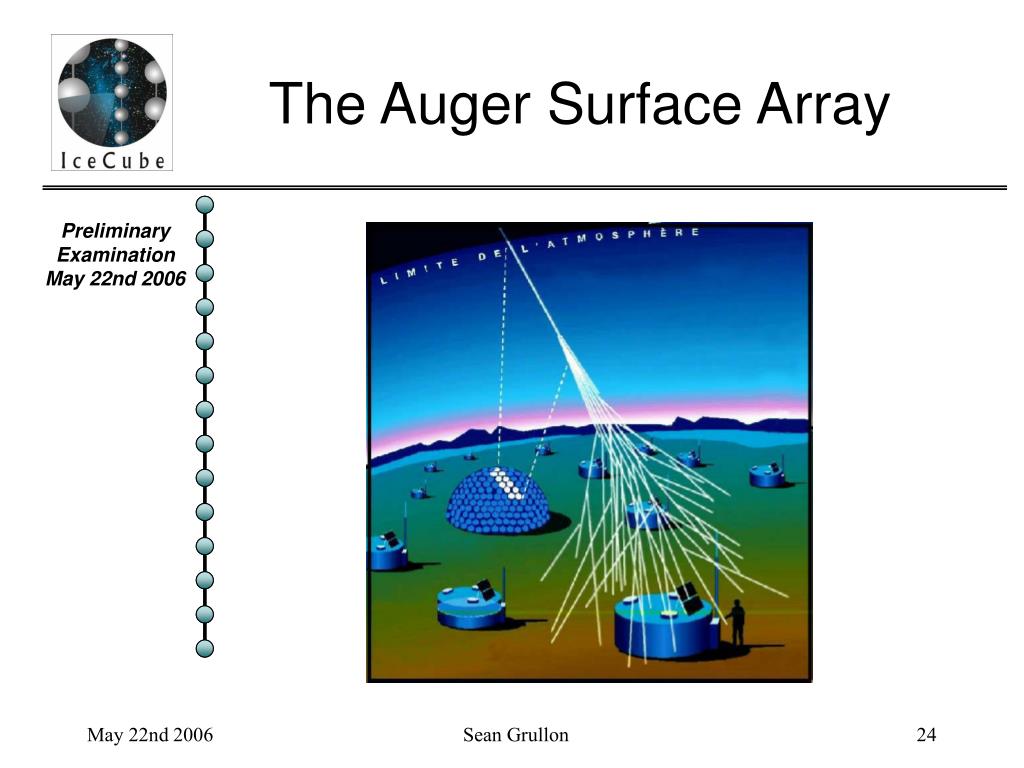 IceCube

The Auger Surface Array

Preliminary Examination May 22nd 2006

LIMITE DE L'ATMOSPHÈRE

May 22nd 2006

Sean Grullon

24